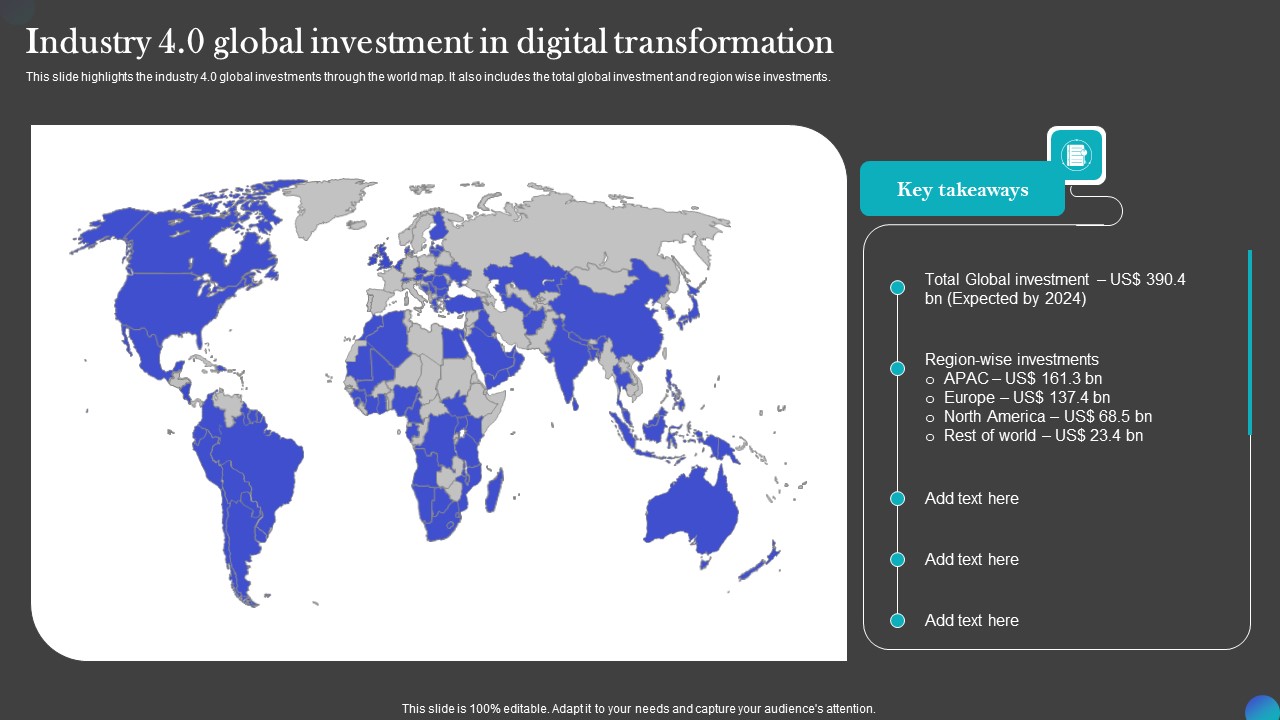 Industry 4.0 global investment in digital transformation

This slide highlights the industry 4.0 global investments through the world map. It also includes the total global investment and region wise investments.

Key takeaways

Total Global investment – US$ 390.4 bn (Expected by 2024)

Region-wise investments
o APAC – US$ 161.3 bn
o Europe – US$ 137.4 bn
o North America – US$ 68.5 bn
o Rest of world – US$ 23.4 bn

Add text here

Add text here

Add text here

This slide is 100% editable. Adapt it to your needs and capture your audience's attention.